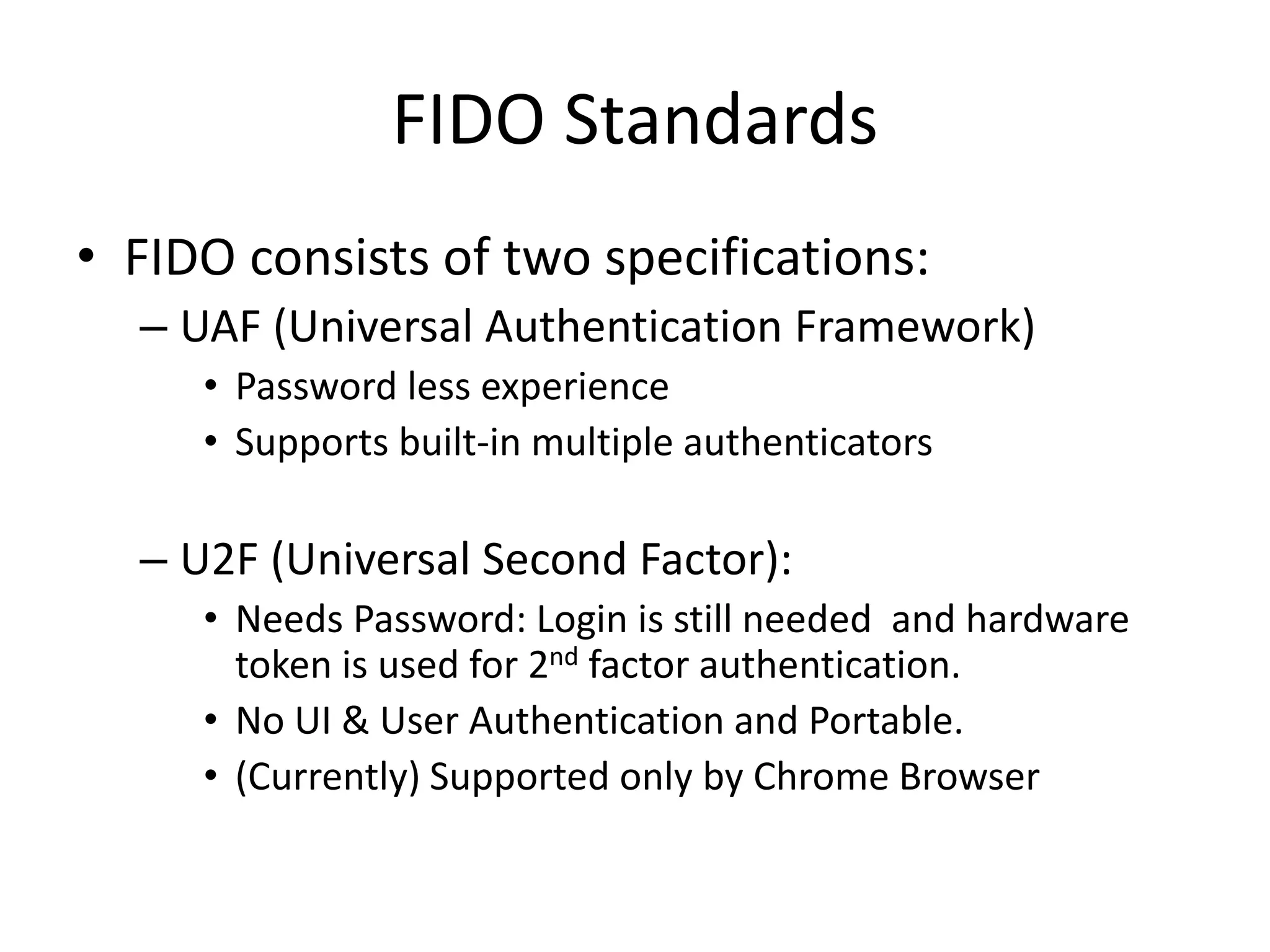 FIDO Standards

• FIDO consists of two specifications:
– UAF (Universal Authentication Framework)
• Password less experience
• Supports built-in multiple authenticators

– U2F (Universal Second Factor):
• Needs Password: Login is still needed and hardware token is used for 2$^{nd}$ factor authentication.
• No UI & User Authentication and Portable.
• (Currently) Supported only by Chrome Browser